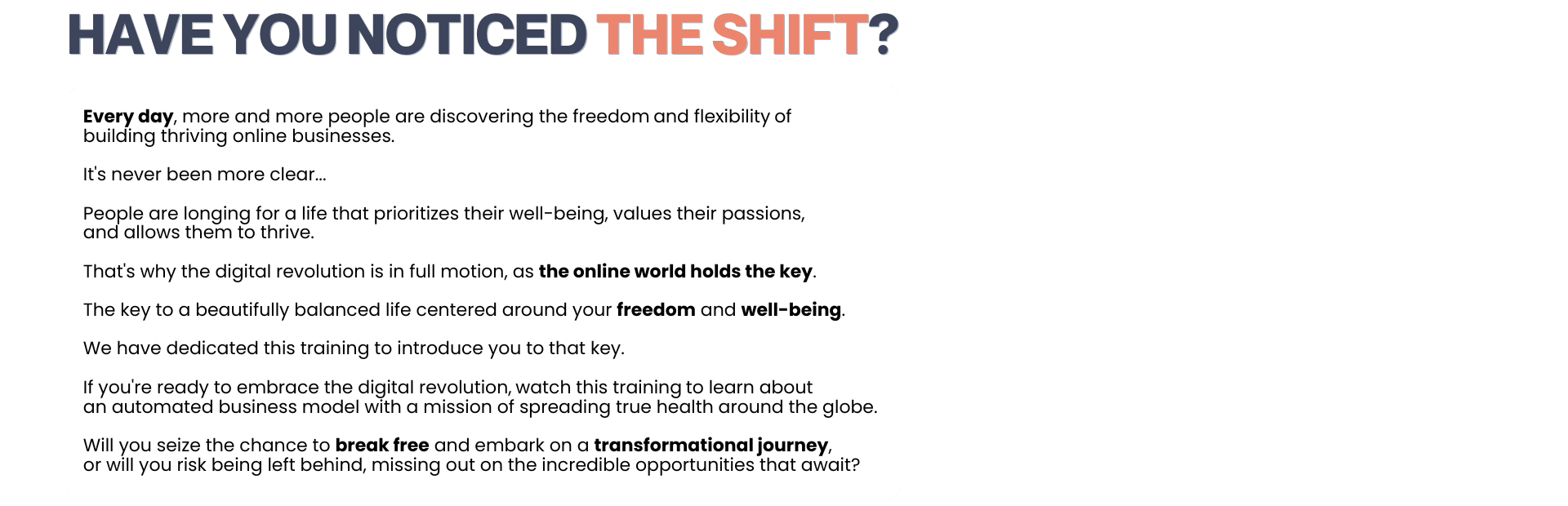 HAVE YOU NOTICED THE SHIFT?

Every day, more and more people are discovering the freedom and flexibility of building thriving online businesses.

It's never been more clear...

People are longing for a life that prioritizes their well-being, values their passions, and allows them to thrive.

That's why the digital revolution is in full motion, as the online world holds the key.

The key to a beautifully balanced life centered around your freedom and well-being.

We have dedicated this training to introduce you to that key.

If you're ready to embrace the digital revolution, watch this training to learn about an automated business model with a mission of spreading true health around the globe.

Will you seize the chance to break free and embark on a transformational journey, or will you risk being left behind, missing out on the incredible opportunities that await?